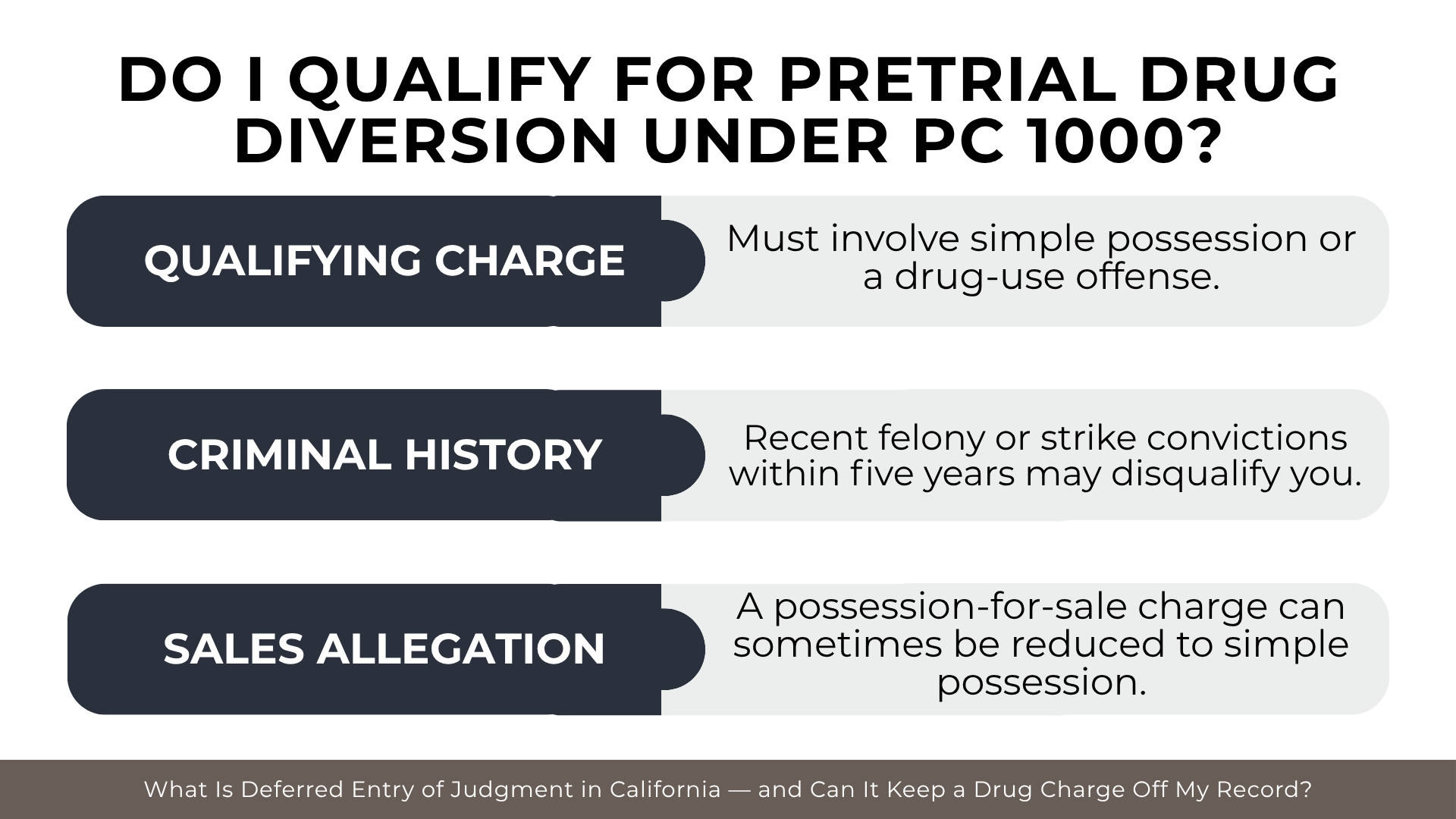 DO I QUALIFY FOR PRETRIAL DRUG DIVERSION UNDER PC 1000?

QUALIFYING CHARGE

Must involve simple possession or a drug-use offense.

CRIMINAL HISTORY

Recent felony or strike convictions within five years may disqualify you.

SALES ALLEGATION

A possession-for-sale charge can sometimes be reduced to simple possession.

What Is Deferred Entry of Judgment in California — and Can It Keep a Drug Charge Off My Record?